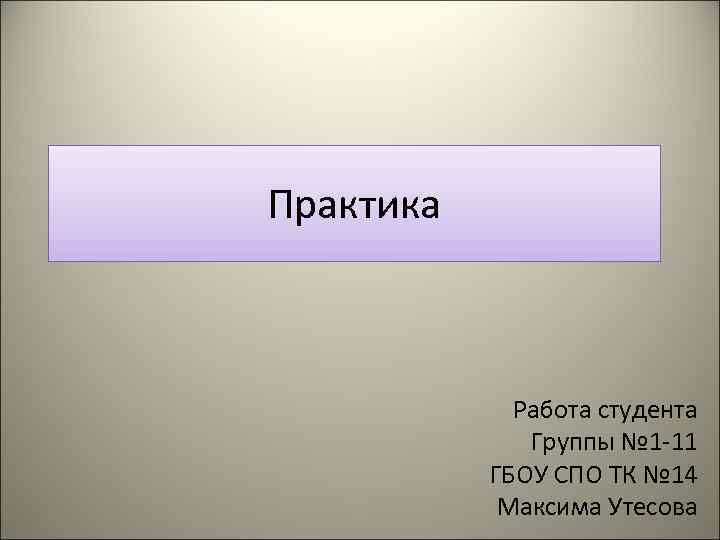 Практика

Работа студента
Группы №1-11
ГБОУ СПО ТК №14
Максима Утесова